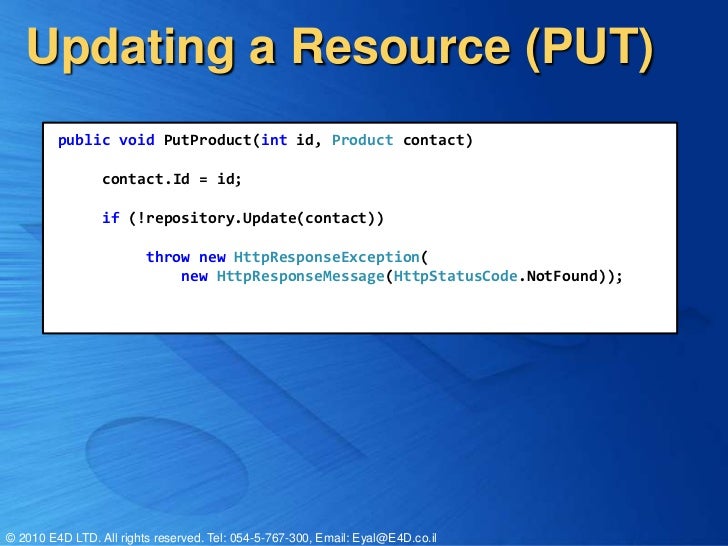 Updating a Resource (PUT)

public void PutProduct(int id, Product contact)

contact.Id = id;

if (!repository.Update(contact))

throw new HttpResponseException(
new HttpResponseMessage(HttpStatusCode.NotFound));

© 2010 E4D LTD. All rights reserved. Tel: 054-5-767-300, Email: Eyal@E4D.co.il